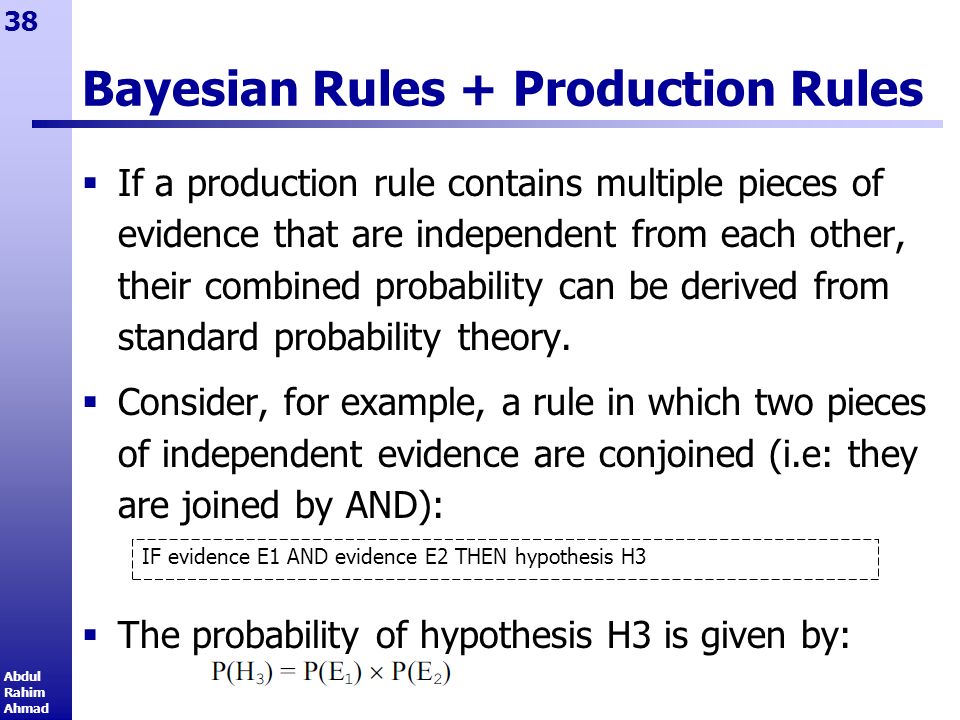 38

Bayesian Rules + Production Rules

▪ If a production rule contains multiple pieces of evidence that are independent from each other, their combined probability can be derived from standard probability theory.

▪ Consider, for example, a rule in which two pieces of independent evidence are conjoined (i.e: they are joined by AND):

IF evidence E1 AND evidence E2 THEN hypothesis H3

▪ The probability of hypothesis H3 is given by:

$P(H_3) = P(E_1) \times P(E_2)$

Abdul Rahim Ahmad